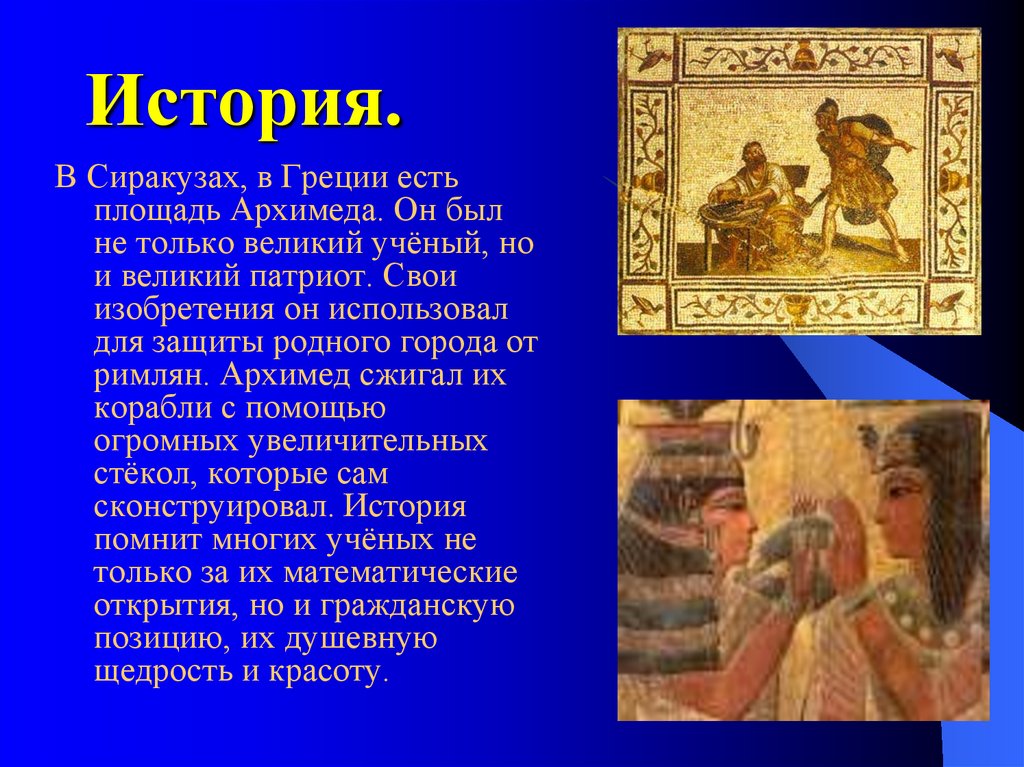 История.

В Сиракузах, в Греции есть площадь Архимеда. Он был не только великий учёный, но и великий патриот. Свои изобретения он использовал для защиты родного города от римлян. Архимед сжигал их корабли с помощью огромных увеличительных стёкол, которые сам сконструировал. История помнит многих учёных не только за их математические открытия, но и гражданскую позицию, их душевную щедрость и красоту.